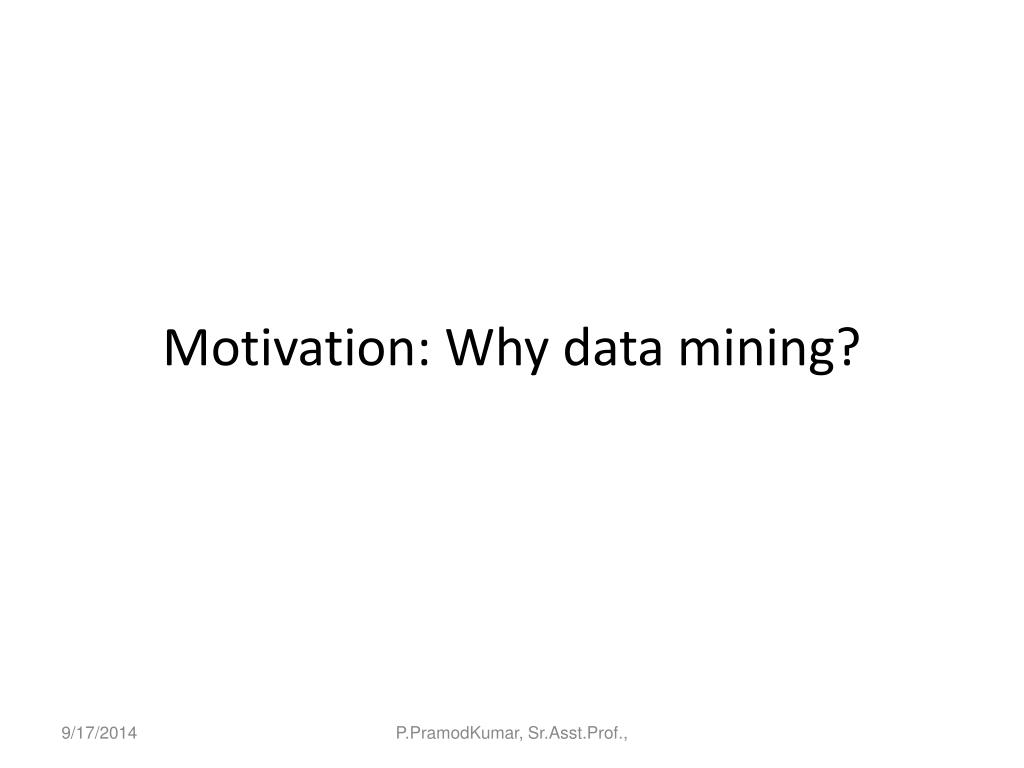 Motivation: Why data mining?

9/17/2014

P.PramodKumar, Sr.Asst.Prof.,